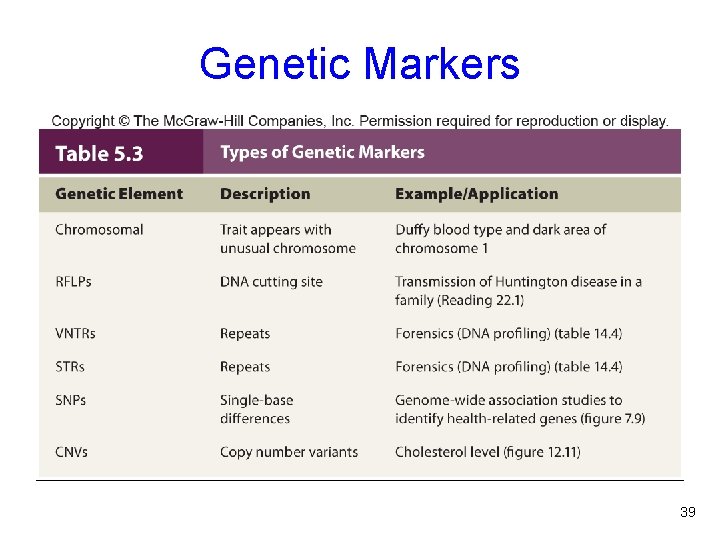 Genetic Markers

Copyright © The McGraw-Hill Companies, Inc. Permission required for reproduction or display.

Table 5.3 Types of Genetic Markers

| Genetic Element | Description | Example/Application |
|---|---|---|
| Chromosomal | Trait appears with unusual chromosome | Duffy blood type and dark area of chromosome 1 |
| RFLPs | DNA cutting site | Transmission of Huntington disease in a family (Reading 22.1) |
| VNTRs | Repeats | Forensics (DNA profiling) (table 14.4) |
| STRs | Repeats | Forensics (DNA profiling) (table 14.4) |
| SNPs | Single-base differences | Genome-wide association studies to identify health-related genes (figure 7.9) |
| CNVs | Copy number variants | Cholesterol level (figure 12.11) |

39